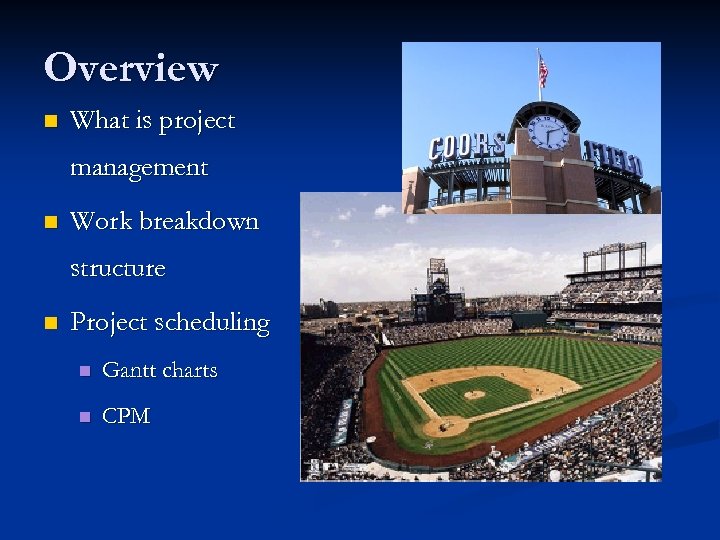 Overview

What is project management

Work breakdown structure

Project scheduling

Gantt charts

CPM

COORS FIELD